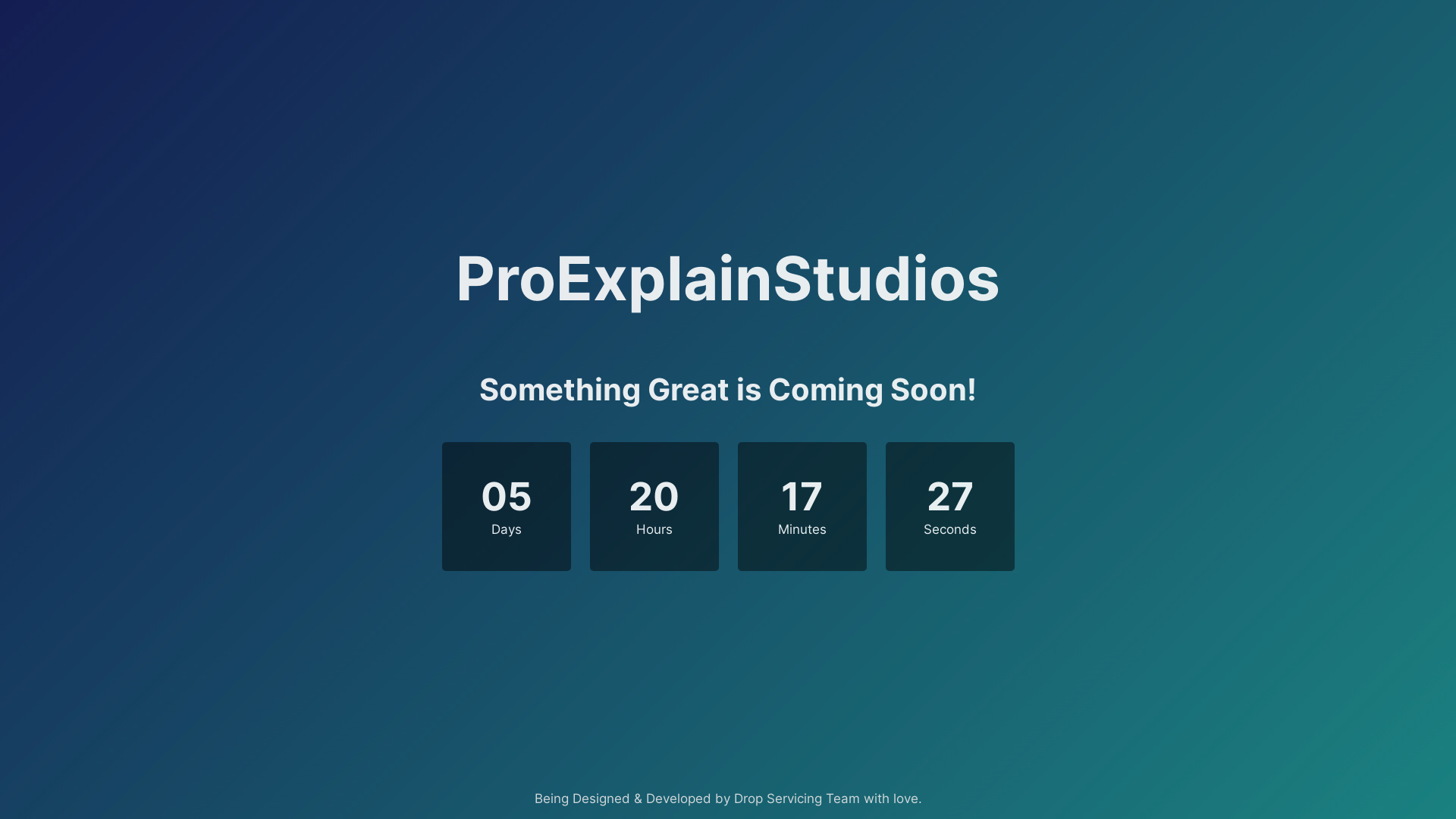 ProExplainStudios

Something Great is Coming Soon!

05
Days

20
Hours

17
Minutes

27
Seconds

Being Designed & Developed by Drop Servicing Team with love.